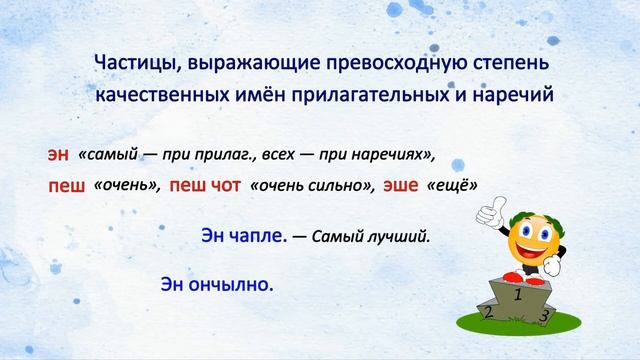 Частицы, выражающие превосходную степень качественных имён прилагательных и наречий

эн «самый — при прилаг., всех — при наречиях»,

пеш «очень», пеш чот «очень сильно», эше «ещё»

Эн чапле. — Самый лучший.

Эн ончылно.

1
2
3